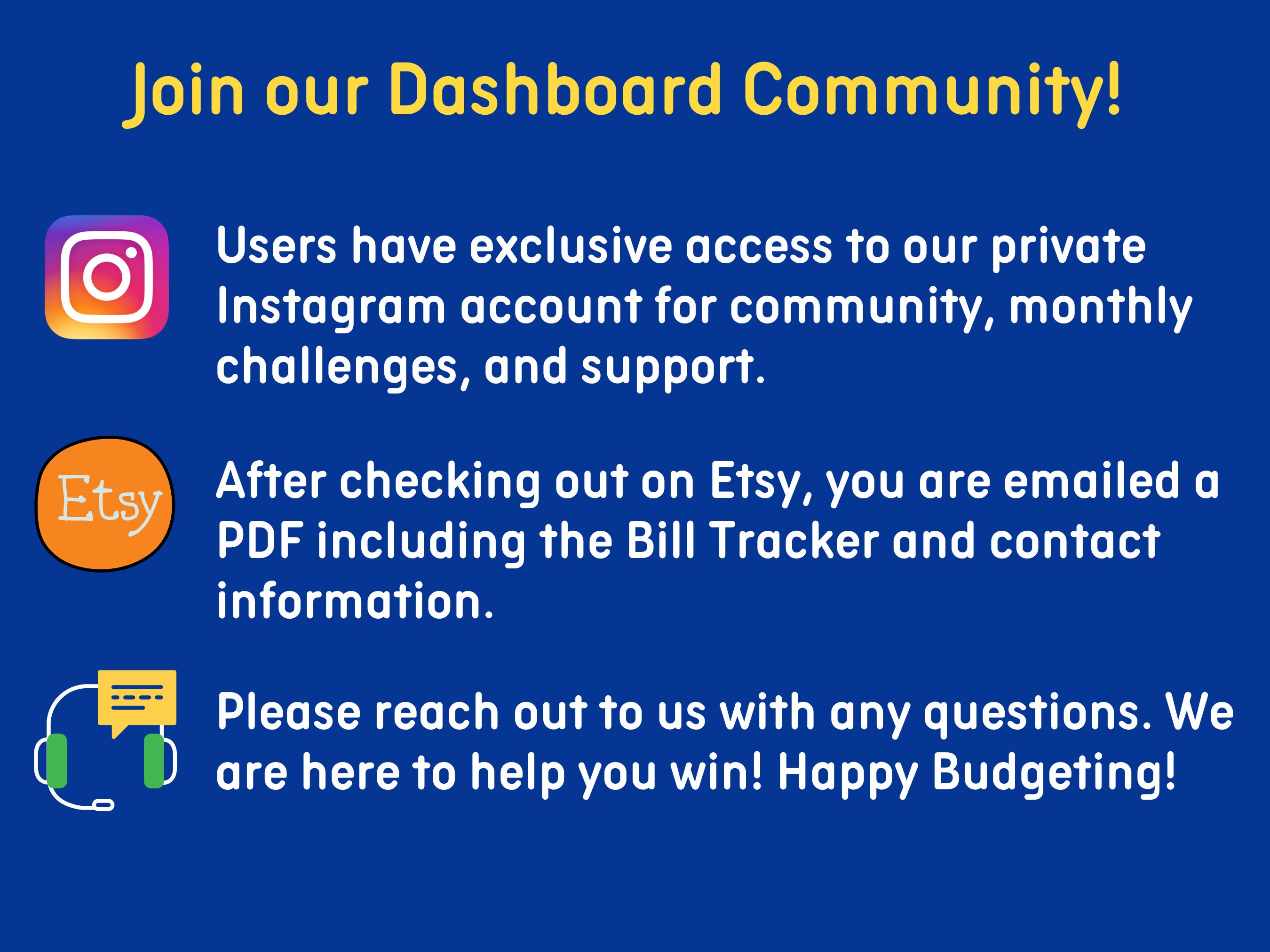 Join our Dashboard Community!

Users have exclusive access to our private Instagram account for community, monthly challenges, and support.

Etsy

After checking out on Etsy, you are emailed a PDF including the Bill Tracker and contact information.

Please reach out to us with any questions. We are here to help you win! Happy Budgeting!